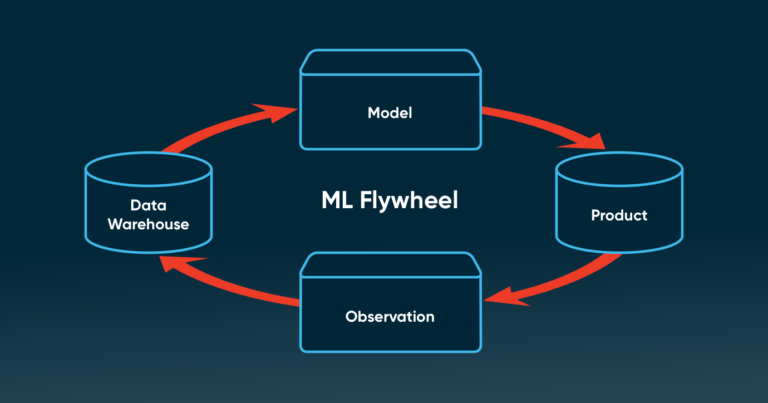 Model

Data Warehouse

ML Flywheel

Product

Observation